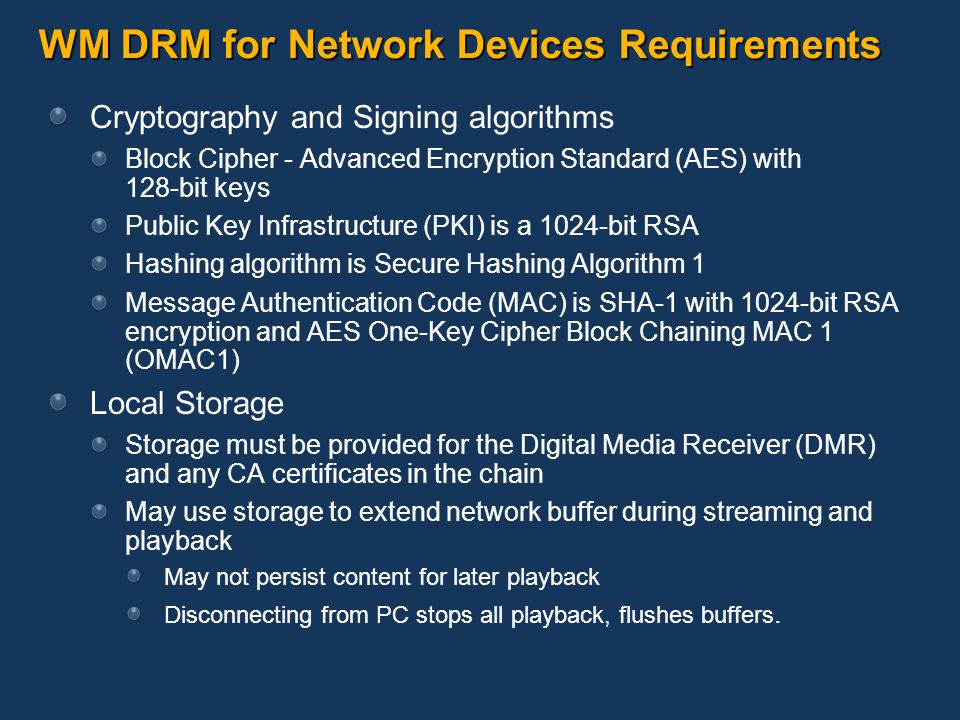 WM DRM for Network Devices Requirements

Cryptography and Signing algorithms

Block Cipher - Advanced Encryption Standard (AES) with 128-bit keys

Public Key Infrastructure (PKI) is a 1024-bit RSA

Hashing algorithm is Secure Hashing Algorithm 1

Message Authentication Code (MAC) is SHA-1 with 1024-bit RSA encryption and AES One-Key Cipher Block Chaining MAC 1 (OMAC1)

Local Storage

Storage must be provided for the Digital Media Receiver (DMR) and any CA certificates in the chain

May use storage to extend network buffer during streaming and playback

May not persist content for later playback

Disconnecting from PC stops all playback, flushes buffers.